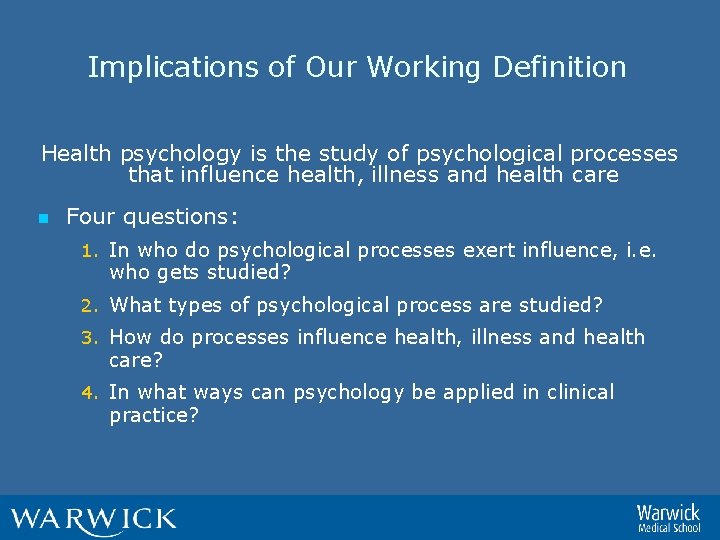 Implications of Our Working Definition

Health psychology is the study of psychological processes that influence health, illness and health care

Four questions:

1. In who do psychological processes exert influence, i.e. who gets studied?
2. What types of psychological process are studied?
3. How do processes influence health, illness and health care?
4. In what ways can psychology be applied in clinical practice?

WARWICK

Warwick Medical School